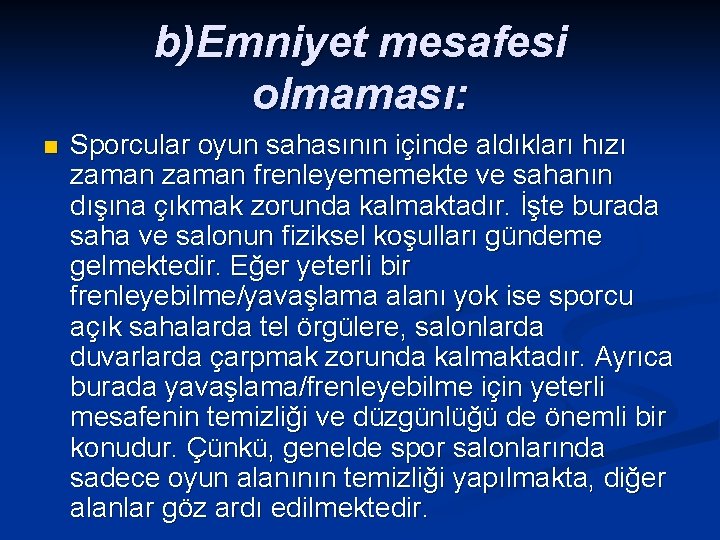 b)Emniyet mesafesi olmaması:

Sporcular oyun sahasının içinde aldıkları hızı zaman zaman frenleyememekte ve sahanın dışına çıkmak zorunda kalmaktadır. İşte burada saha ve salonun fiziksel koşulları gündeme gelmektedir. Eğer yeterli bir frenleyebilme/yavaşlama alanı yok ise sporcu açık sahalarda tel örgülere, salonlarda duvarlarda çarpmak zorunda kalmaktadır. Ayrıca burada yavaşlama/frenleyebilme için yeterli mesafenin temizliği ve düzgünlüğü de önemli bir konudur. Çünkü, genelde spor salonlarında sadece oyun alanının temizliği yapılmakta, diğer alanlar göz ardı edilmektedir.